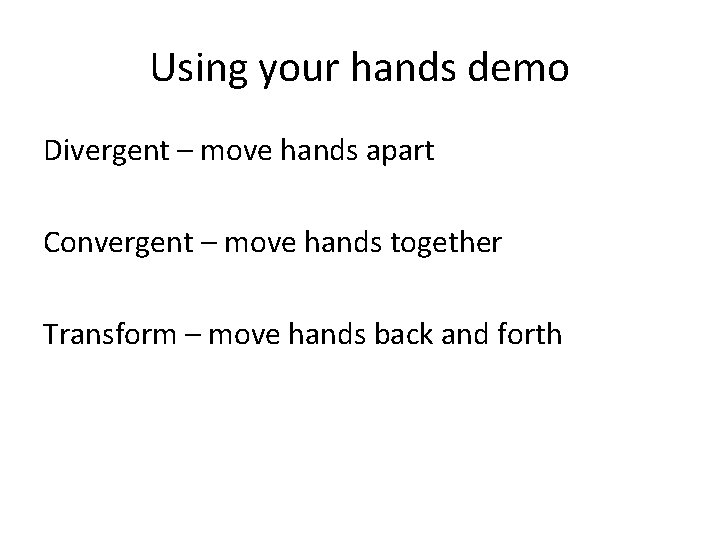 Using your hands demo

Divergent – move hands apart

Convergent – move hands together

Transform – move hands back and forth